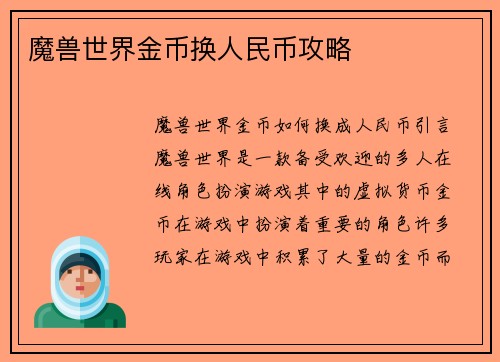 魔兽世界金币换人民币攻略

魔兽世界金币如何换成人民币引言魔兽世界是一款备受欢迎的多人在线角色扮演游戏其中的虚拟货币金币在游戏中扮演着重要的角色许多玩家在游戏中积累了大量的金币而